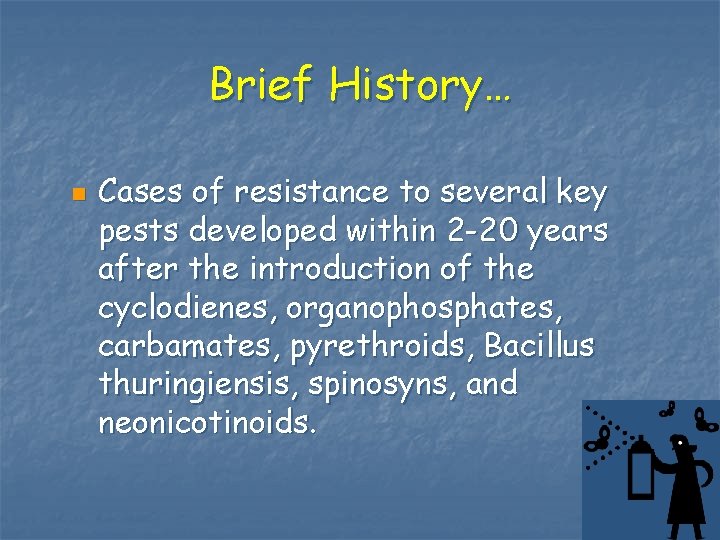 Brief History…

Cases of resistance to several key pests developed within 2-20 years after the introduction of the cyclodienes, organophosphates, carbamates, pyrethroids, Bacillus thuringiensis, spinosyns, and neonicotinoids.